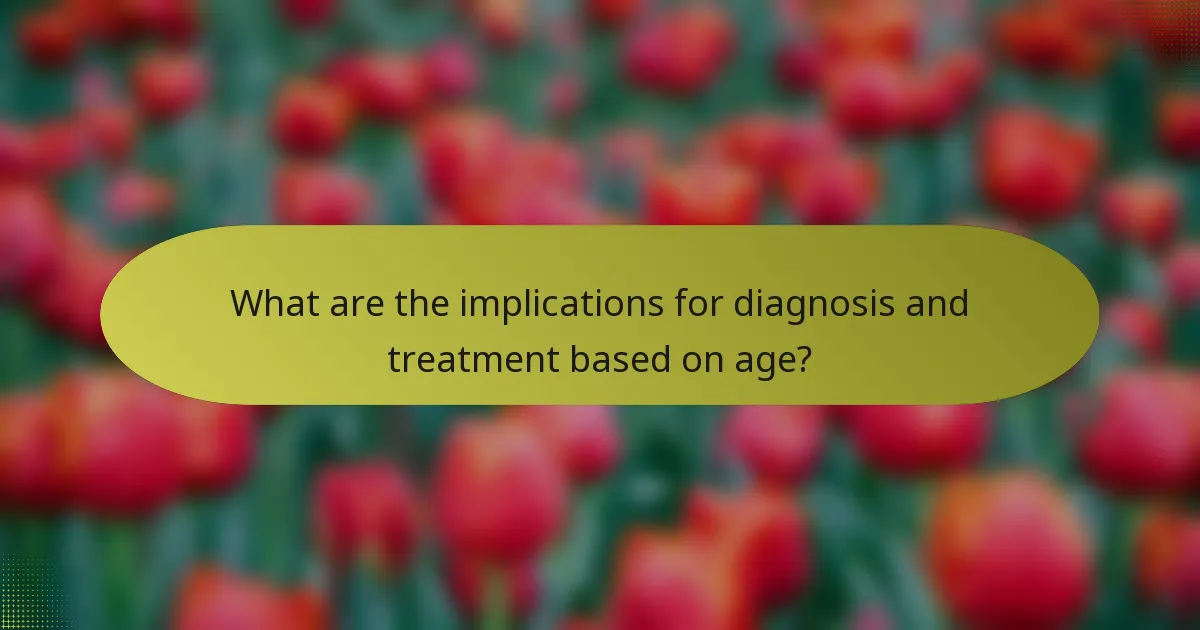 What are the implications for diagnosis and treatment based on age?